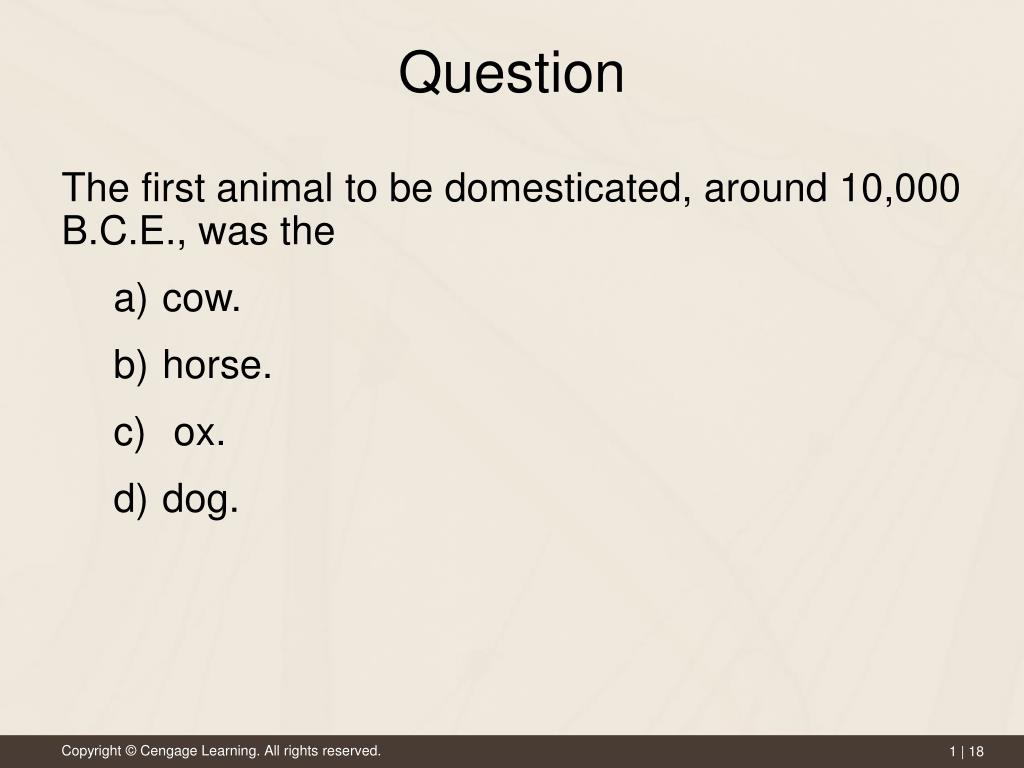 Question

The first animal to be domesticated, around 10,000 B.C.E., was the

a) cow.

b) horse.

c) ox.

d) dog.

Copyright © Cengage Learning. All rights reserved.

1 | 18